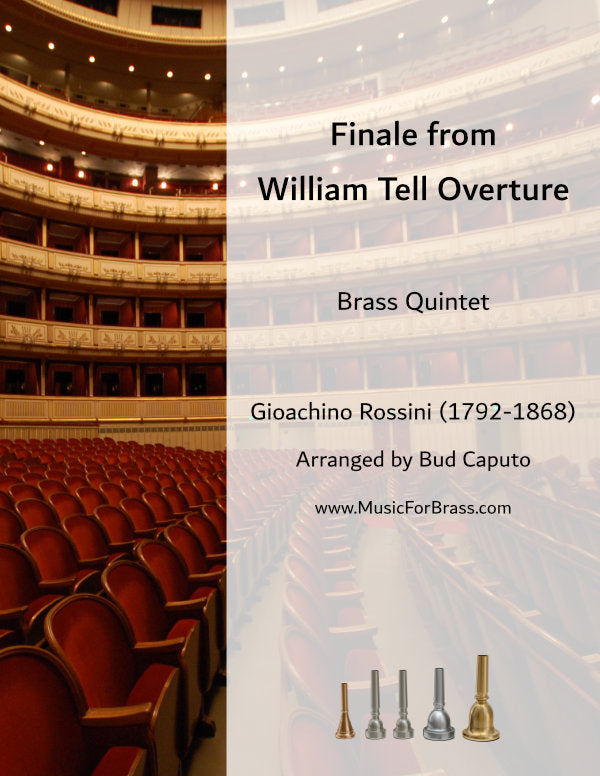 Finale from
William Tell Overture

Brass Quintet

Gioachino Rossini (1792-1868)

Arranged by Bud Caputo

www.MusicForBrass.com